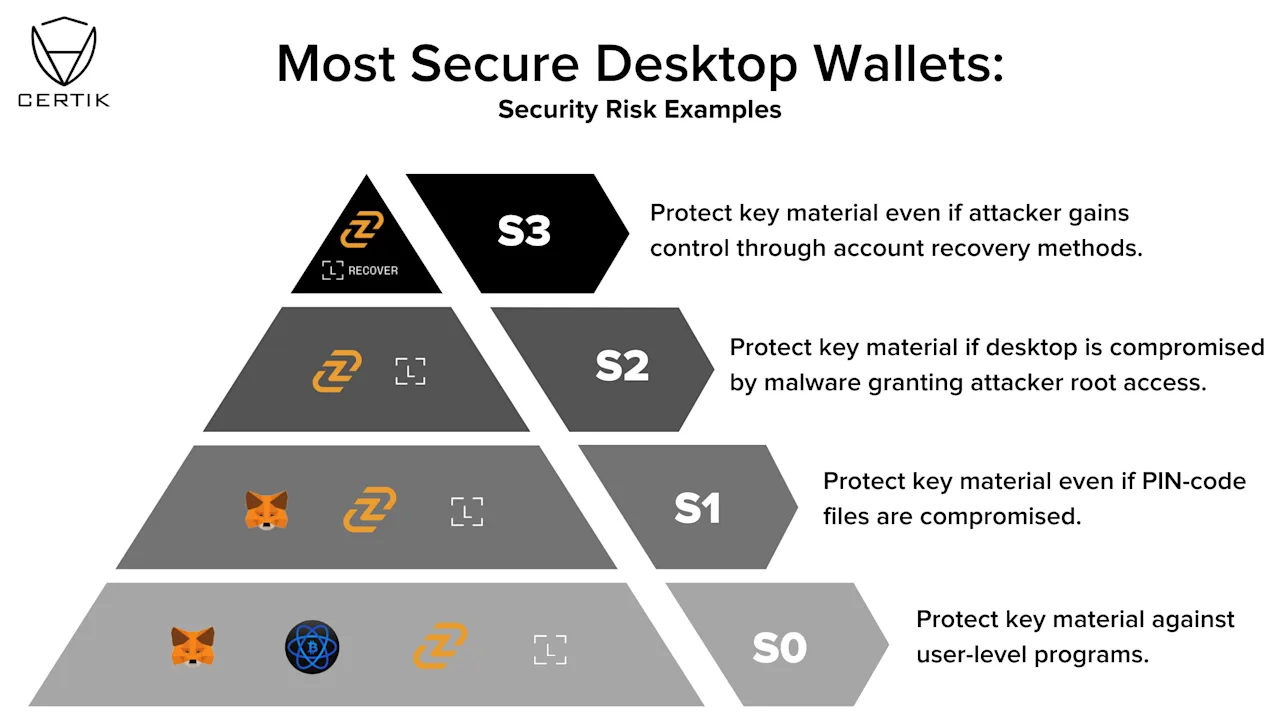 CERTIK

Most Secure Desktop Wallets:

Security Risk Examples

RECOVER

S3

Protect key material even if attacker gains control through account recovery methods.

S2

Protect key material if desktop is compromised by malware granting attacker root access.

S1

Protect key material even if PIN-code files are compromised.

S0

Protect key material against user-level programs.